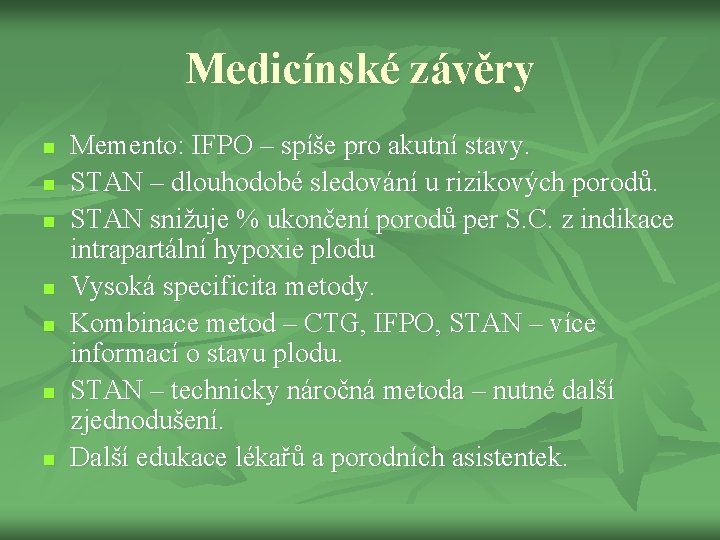 Medicínské závěry

- Memento: IFPO – spíše pro akutní stavy.
- STAN – dlouhodobé sledování u rizikových porodů.
- STAN snižuje % ukončení porodů per S.C. z indikace intrapartální hypoxie plodu
- Vysoká specificita metody.
- Kombinace metod – CTG, IFPO, STAN – více informací o stavu plodu.
- STAN – technicky náročná metoda – nutné další zjednodušení.
- Další edukace lékařů a porodních asistentek.